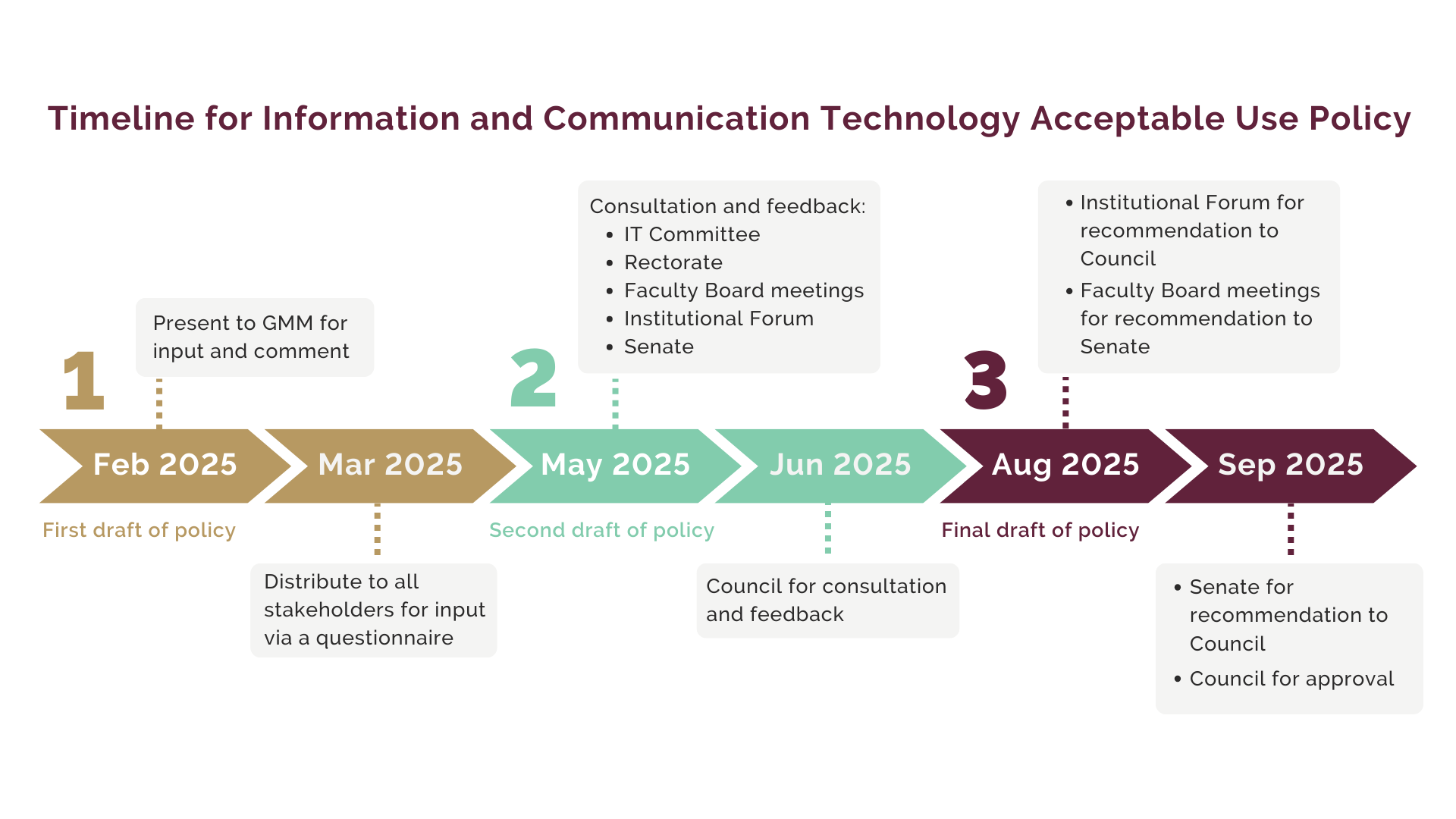 Timeline for Information and Communication Technology Acceptable Use Policy

1

Present to GMM for input and comment

Feb 2025

First draft of policy

Mar 2025

Distribute to all stakeholders for input via a questionnaire

2

Consultation and feedback:
• IT Committee
• Rectorate
• Faculty Board meetings
• Institutional Forum
• Senate

May 2025

Second draft of policy

Jun 2025

Council for consultation and feedback

3

• Institutional Forum for recommendation to Council
• Faculty Board meetings for recommendation to Senate

Aug 2025

Final draft of policy

Sep 2025

• Senate for recommendation to Council
• Council for approval